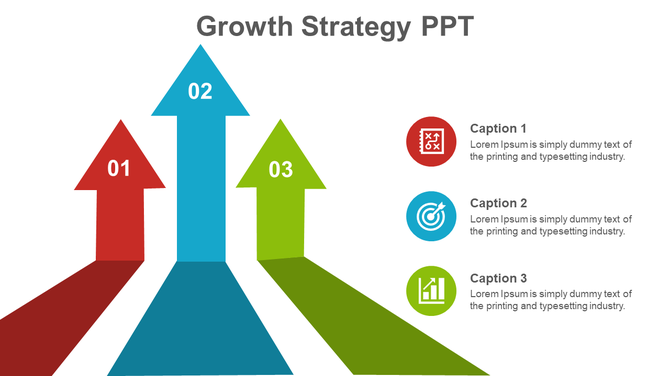 Growth Strategy PPT

01

02

03

Caption 1
Lorem Ipsum is simply dummy text of the printing and typesetting industry.

Caption 2
Lorem Ipsum is simply dummy text of the printing and typesetting industry.

Caption 3
Lorem Ipsum is simply dummy text of the printing and typesetting industry.